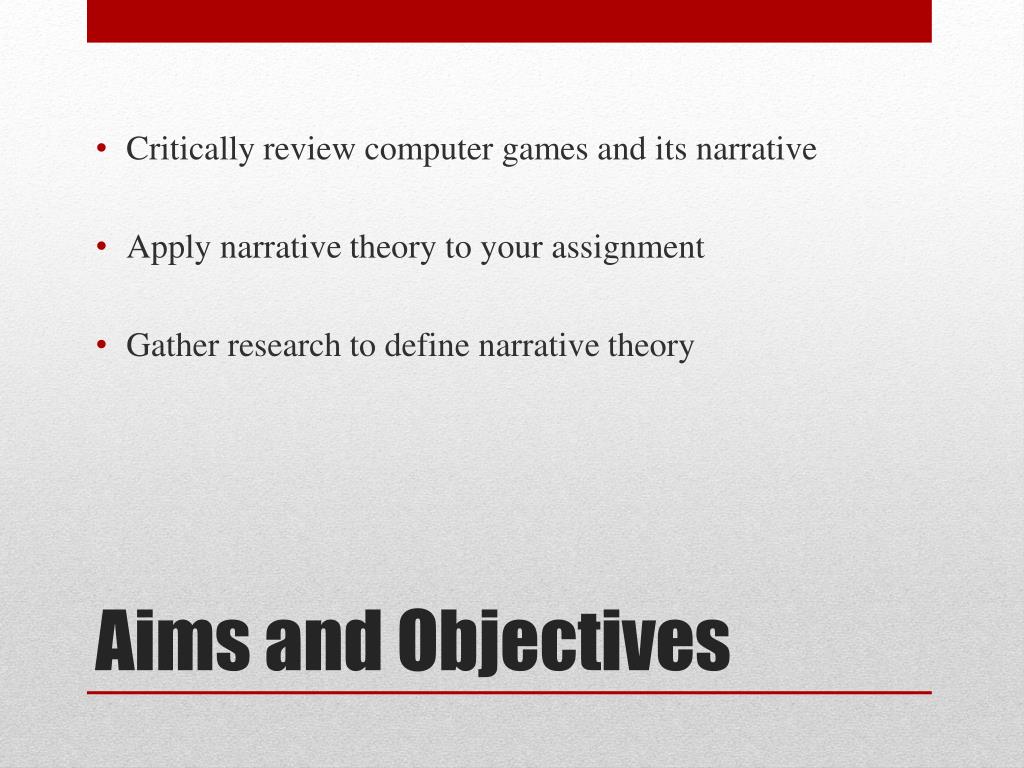 • Critically review computer games and its narrative

• Apply narrative theory to your assignment

• Gather research to define narrative theory

Aims and Objectives